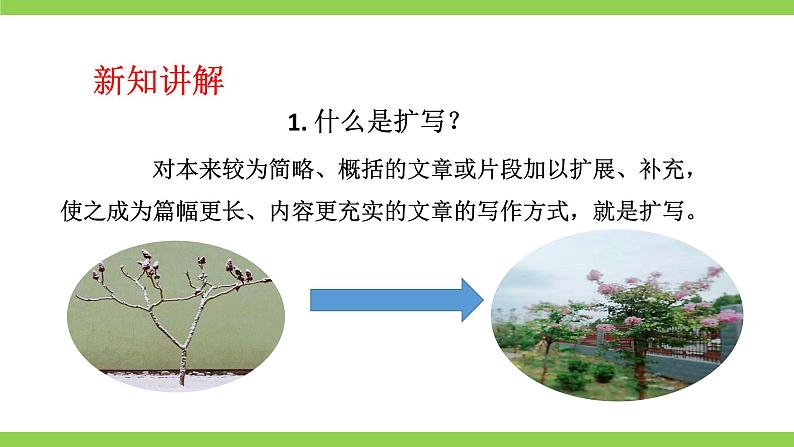 新知讲解

1. 什么是扩写？

对本来较为简略、概括的文章或片段加以扩展、补充，使之成为篇幅更长、内容更充实的文章的写作方式，就是扩写。